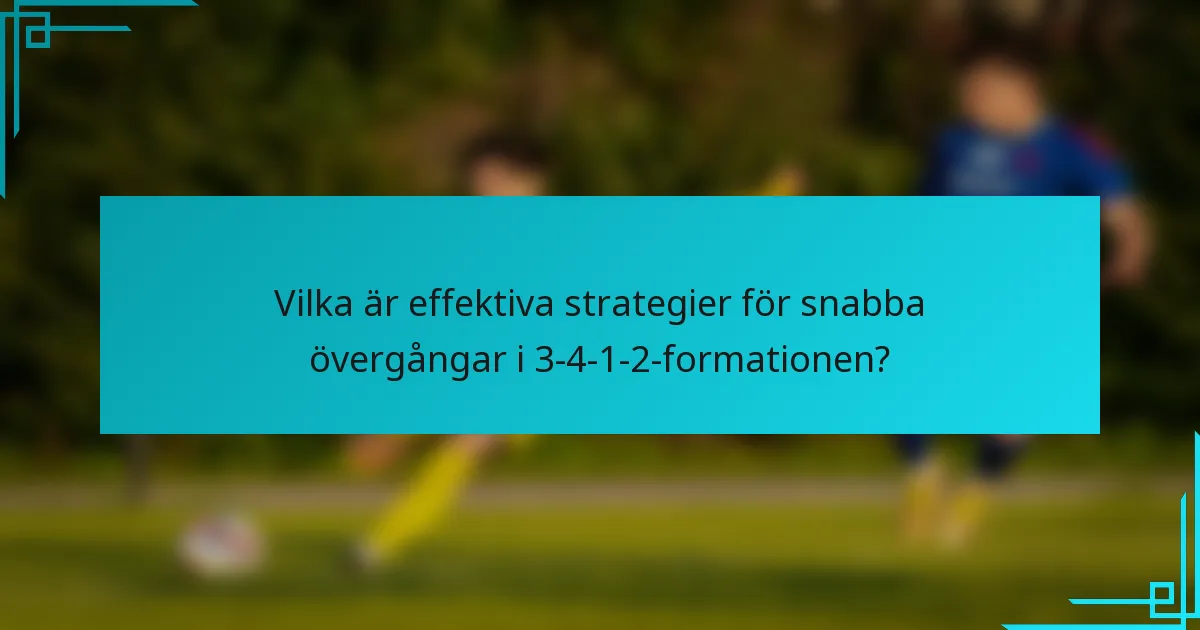 Vilka är effektiva strategier för snabba övergångar i 3-4-1-2-formationen?